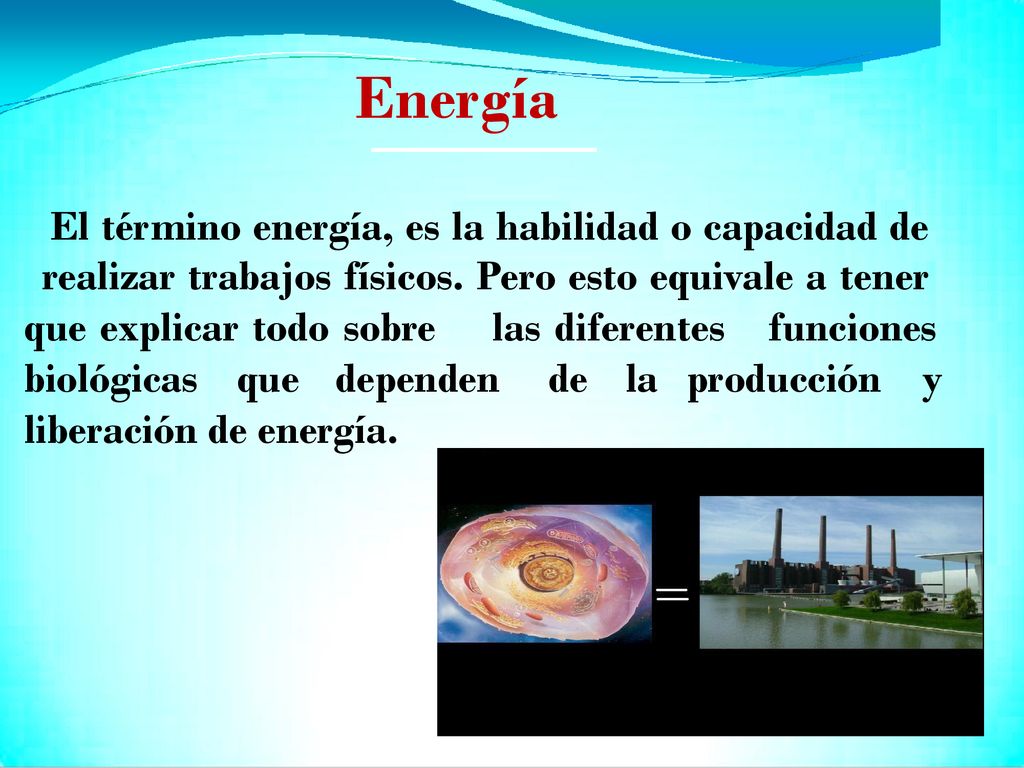 Energía

El término energía, es la habilidad o capacidad de realizar trabajos físicos. Pero esto equivale a tener que explicar todo sobre las diferentes funciones biológicas que dependen de la producción y liberación de energía.

=